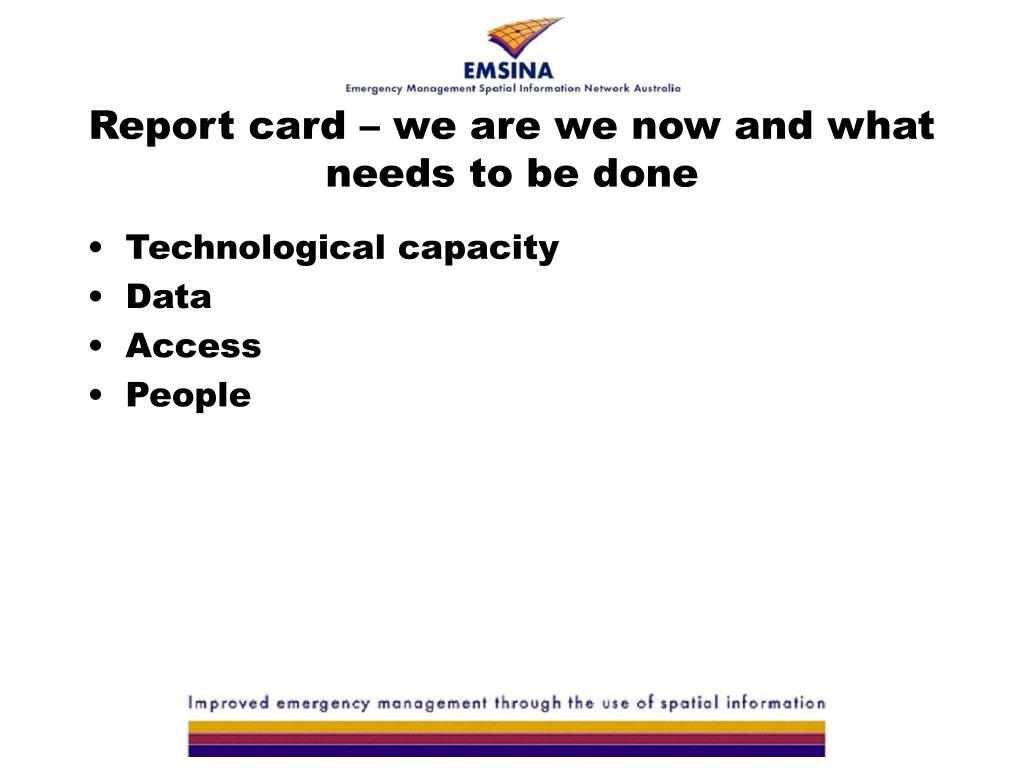 EMSINA
Emergency Management Spatial Information Network Australia

Report card – we are we now and what needs to be done

• Technological capacity
• Data
• Access
• People

Improved emergency management through the use of spatial information